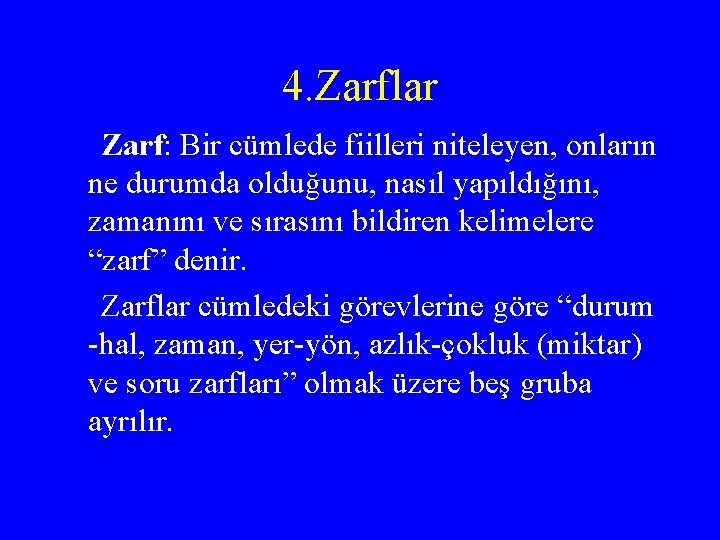 4.Zarflar

Zarf: Bir cümlede fiilleri niteleyen, onların ne durumda olduğunu, nasıl yapıldığını, zamanını ve sırasını bildiren kelimelere “zarf” denir.

Zarflar cümledeki görevlerine göre “durum -hal, zaman, yer-yön, azlık-çokluk (miktar) ve soru zarfları” olmak üzere beş gruba ayrılır.